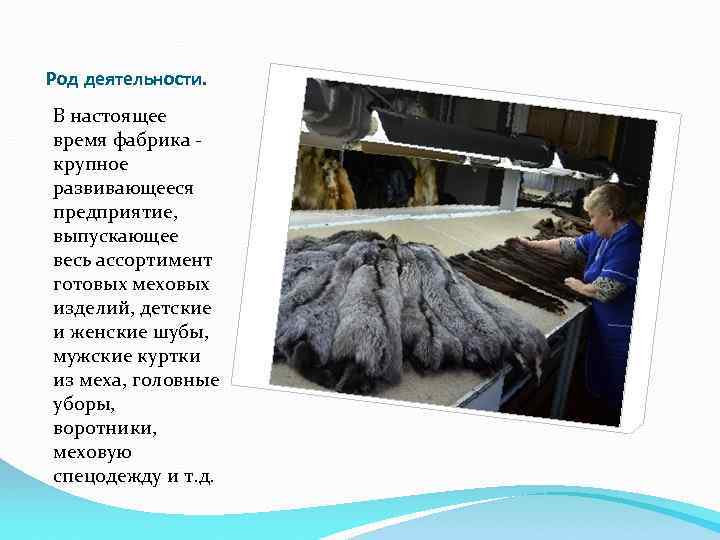 Род деятельности.

В настоящее время фабрика - крупное развивающееся предприятие, выпускающее весь ассортимент готовых меховых изделий, детские и женские шубы, мужские куртки из меха, головные уборы, воротники, меховую спецодежду и т.д.